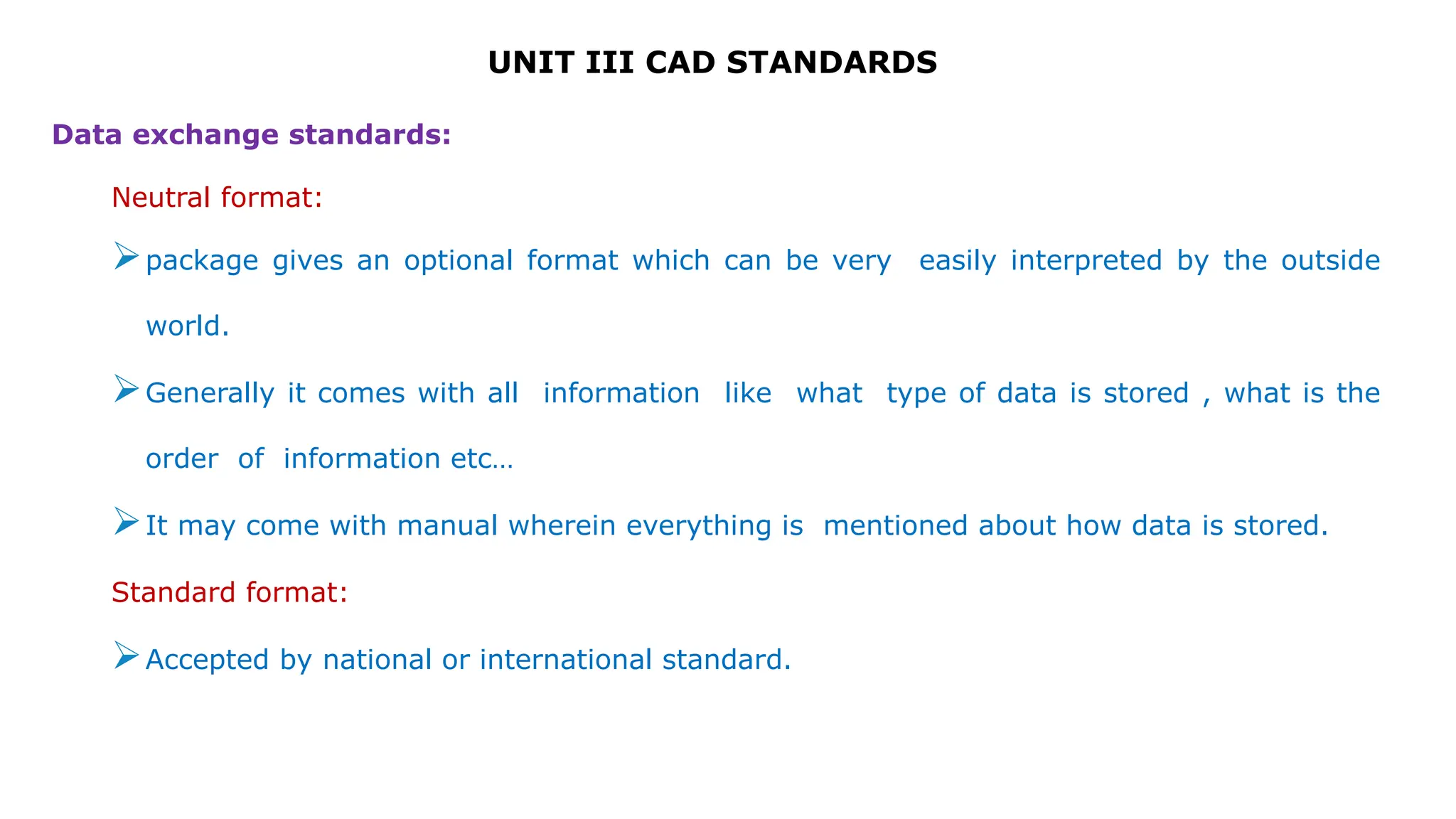 UNIT III CAD STANDARDS

Data exchange standards:

Neutral format:

➢ package gives an optional format which can be very easily interpreted by the outside world.

➢ Generally it comes with all information like what type of data is stored , what is the order of information etc…

➢ It may come with manual wherein everything is mentioned about how data is stored.

Standard format:

➢ Accepted by national or international standard.